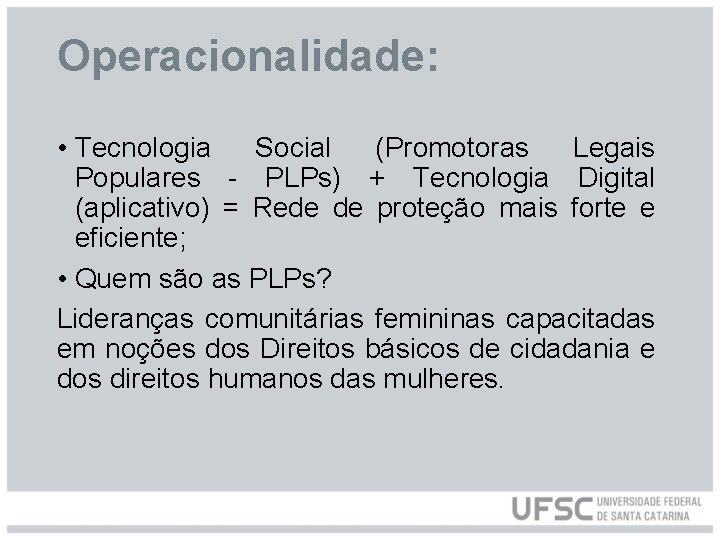 Operacionalidade:

• Tecnologia Social (Promotoras Legais Populares - PLPs) + Tecnologia Digital (aplicativo) = Rede de proteção mais forte e eficiente;

• Quem são as PLPs?

Lideranças comunitárias femininas capacitadas em noções dos Direitos básicos de cidadania e dos direitos humanos das mulheres.

UFSC UNIVERSIDADE FEDERAL DE SANTA CATARINA